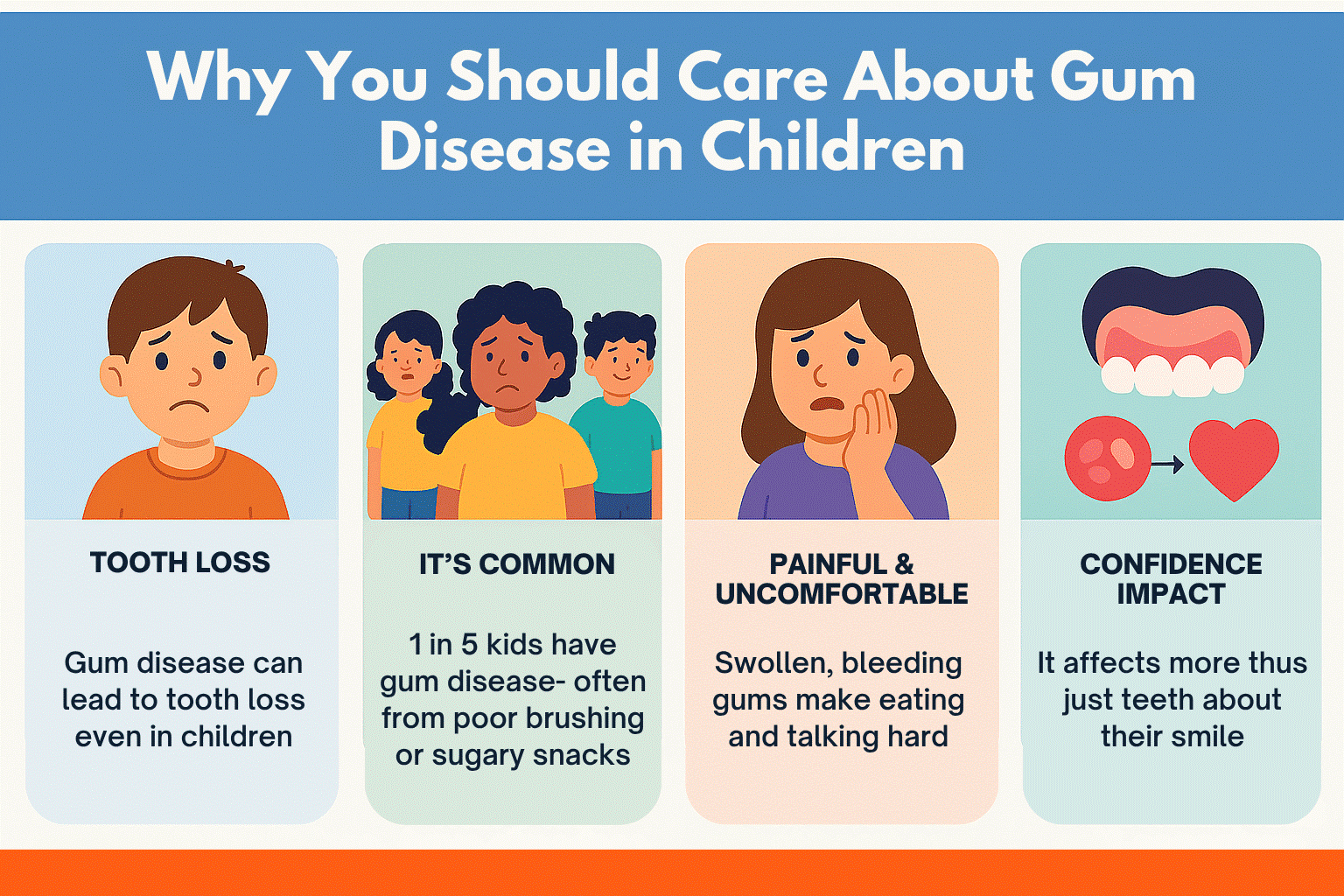 Why You Should Care About Gum Disease in Children

TOOTH LOSS

Gum disease can lead to tooth loss even in children

IT'S COMMON

1 in 5 kids have gum disease- often from poor brushing or sugary snacks

PAINFUL & UNCOMFORTABLE

Swollen, bleeding gums make eating and talking hard

CONFIDENCE IMPACT

It affects more thus just teeth about their smile